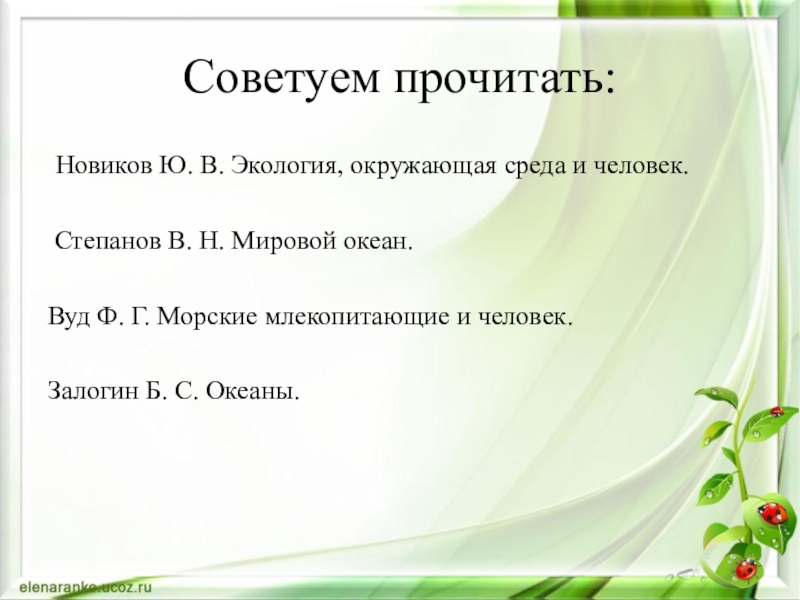 Советуем прочитать:

Новиков Ю. В. Экология, окружающая среда и человек.

Степанов В. Н. Мировой океан.

Вуд Ф. Г. Морские млекопитающие и человек.

Залогин Б. С. Океаны.

elenaranko.ucoz.ru